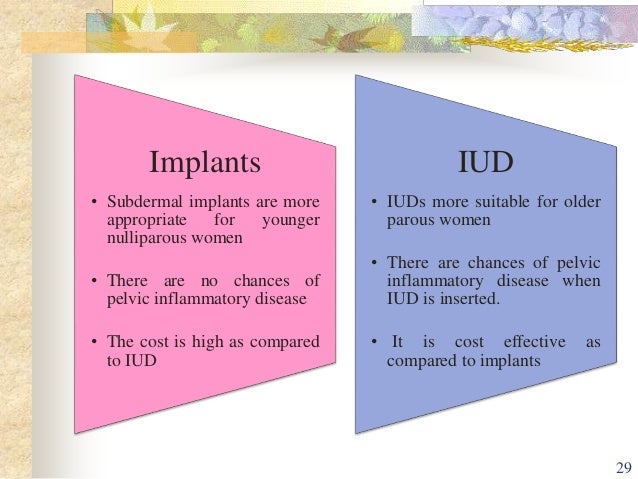 Implants

• Subdermal implants are more appropriate for younger nulliparous women

• There are no chances of pelvic inflammatory disease

• The cost is high as compared to IUD

IUD

• IUDs more suitable for older parous women

• There are chances of pelvic inflammatory disease when IUD is inserted.

• It is cost effective as compared to implants

29